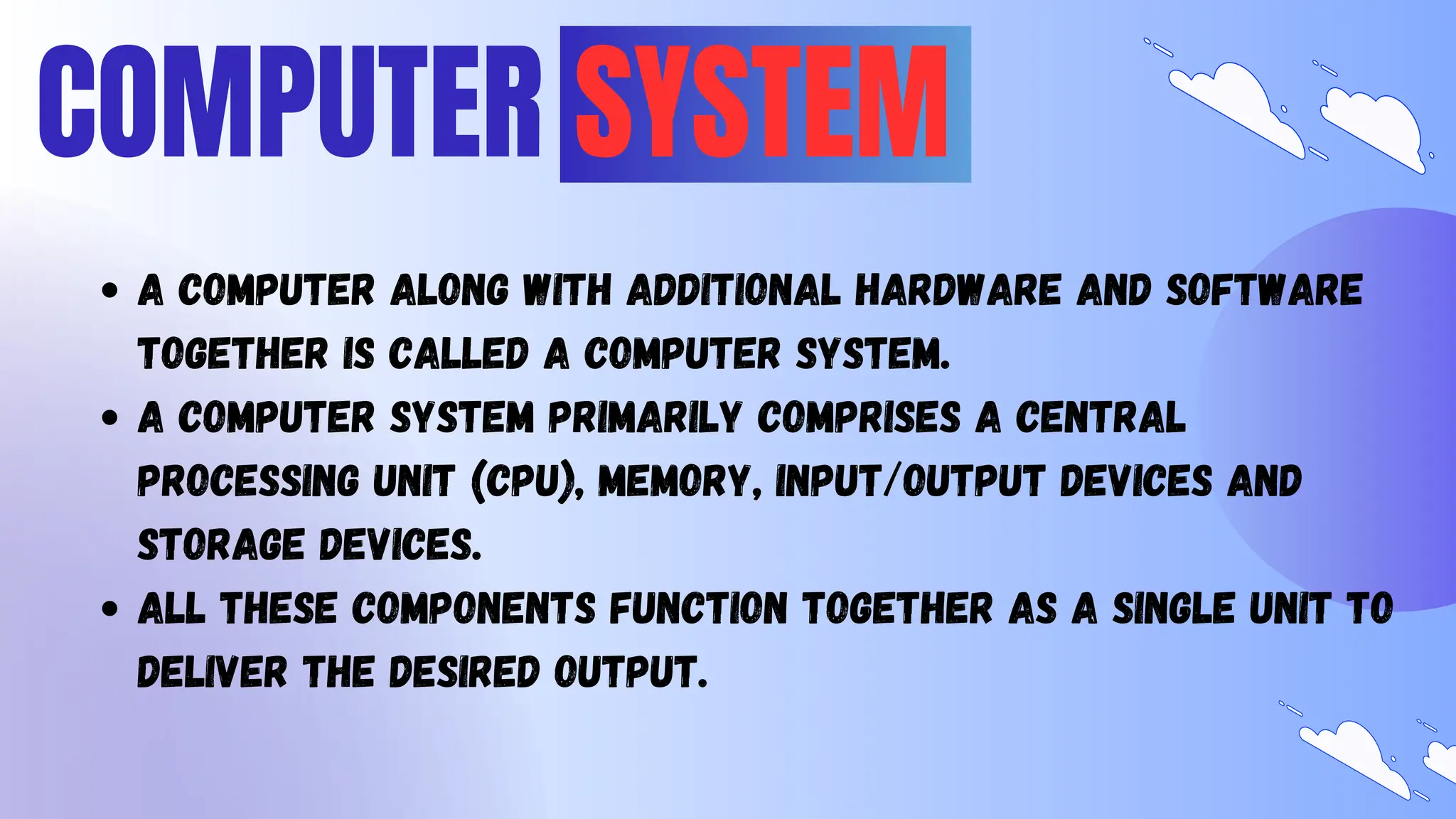 COMPUTER SYSTEM

• A COMPUTER ALONG WITH ADDITIONAL HARDWARE AND SOFTWARE TOGETHER IS CALLED A COMPUTER SYSTEM.
• A COMPUTER SYSTEM PRIMARILY COMPRISES A CENTRAL PROCESSING UNIT (CPU), MEMORY, INPUT/OUTPUT DEVICES AND STORAGE DEVICES.
• ALL THESE COMPONENTS FUNCTION TOGETHER AS A SINGLE UNIT TO DELIVER THE DESIRED OUTPUT.